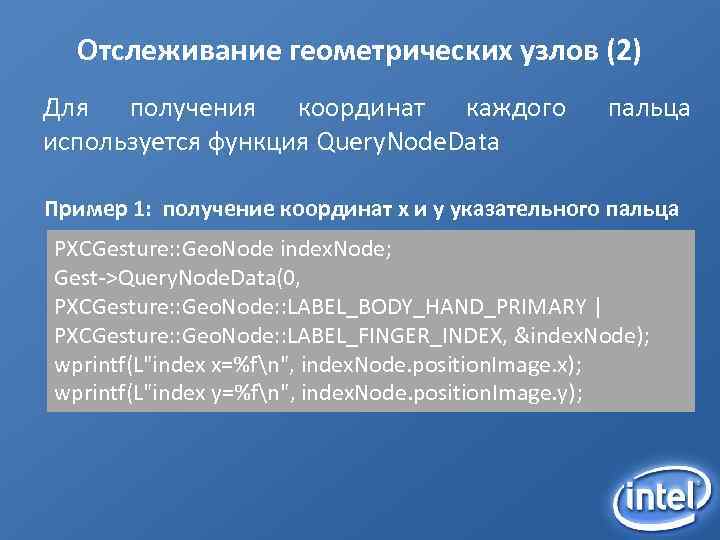 Отслеживание геометрических узлов (2)

Для получения координат каждого пальца используется функция QueryNodeData

Пример 1: получение координат x и y указательного пальца

PXCGesture::GeoNode indexNode;
Gest->QueryNodeData(0,
PXCGesture::GeoNode::LABEL_BODY_HAND_PRIMARY |
PXCGesture::GeoNode::LABEL_FINGER_INDEX, &indexNode);
wprintf(L"index x=%f\n", indexNode.positionImage.x);
wprintf(L"index y=%f\n", indexNode.positionImage.y);

intel